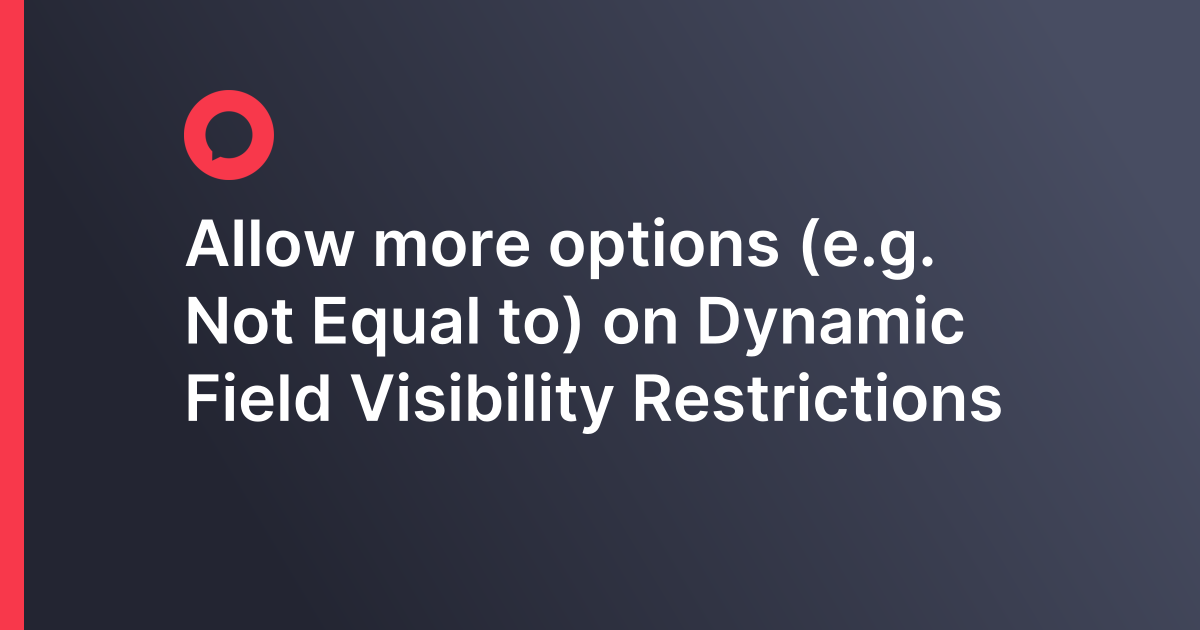 Allow more options (e.g. Not Equal to) on Dynamic Field Visibility Restrictions